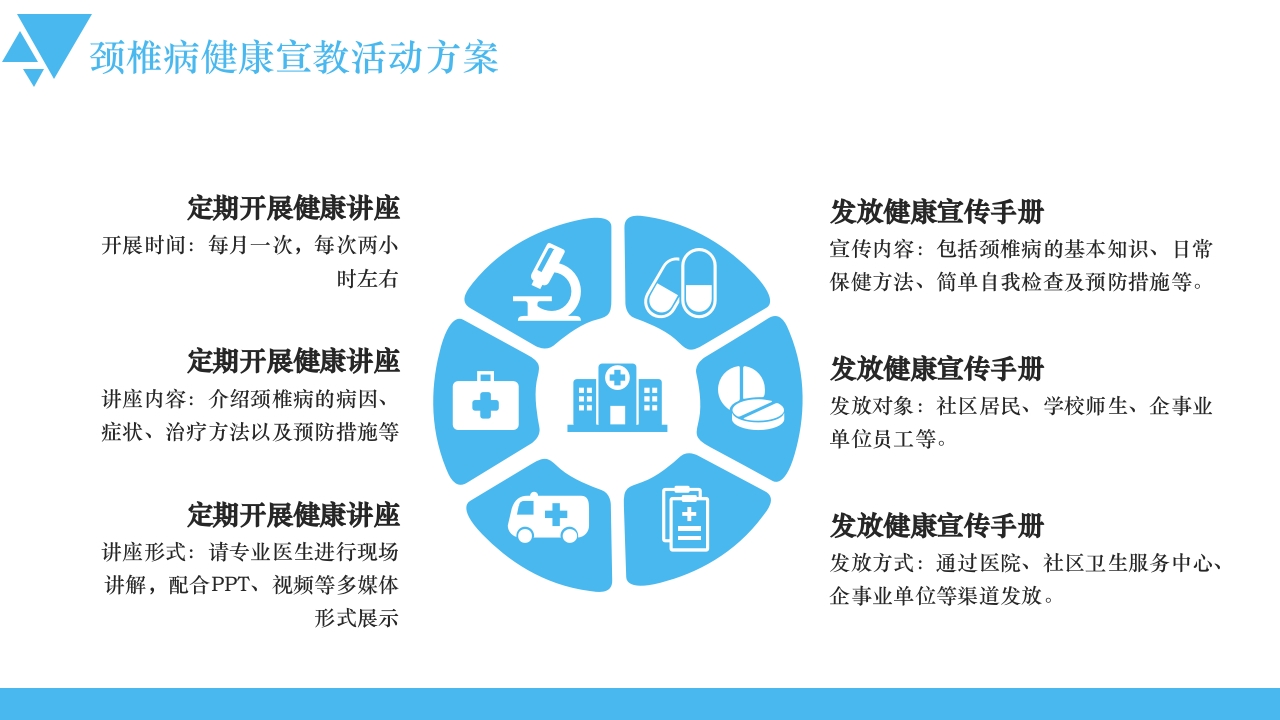 颈椎病健康宣教活动方案

定期开展健康讲座
开展时间：每月一次，每次两小时左右

定期开展健康讲座
讲座内容：介绍颈椎病的病因、症状、治疗方法以及预防措施等

定期开展健康讲座
讲座形式：请专业医生进行现场讲解，配合PPT、视频等多媒体形式展示

发放健康宣传手册
宣传内容：包括颈椎病的基本知识、日常保健方法、简单自我检查及预防措施等。

发放健康宣传手册
发放对象：社区居民、学校师生、企事业单位员工等。

发放健康宣传手册
发放方式：通过医院、社区卫生服务中心、企事业单位等渠道发放。